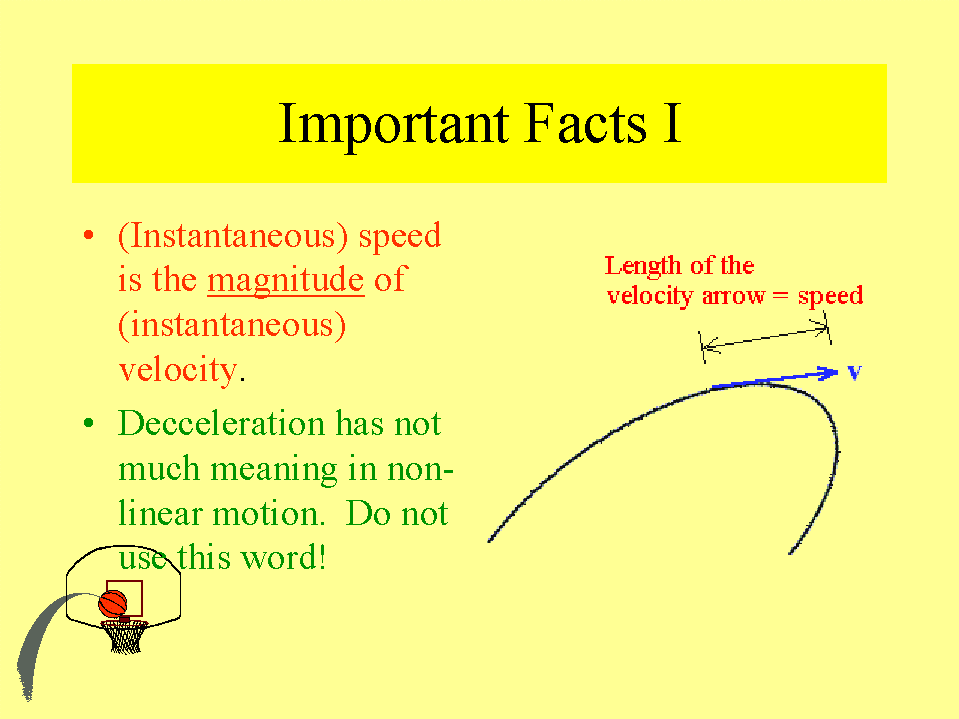 Important Facts I

• (Instantaneous) speed is the magnitude of (instantaneous) velocity.

• Decceleration has not much meaning in non-linear motion. Do not use this word!

Length of the velocity arrow = speed

v